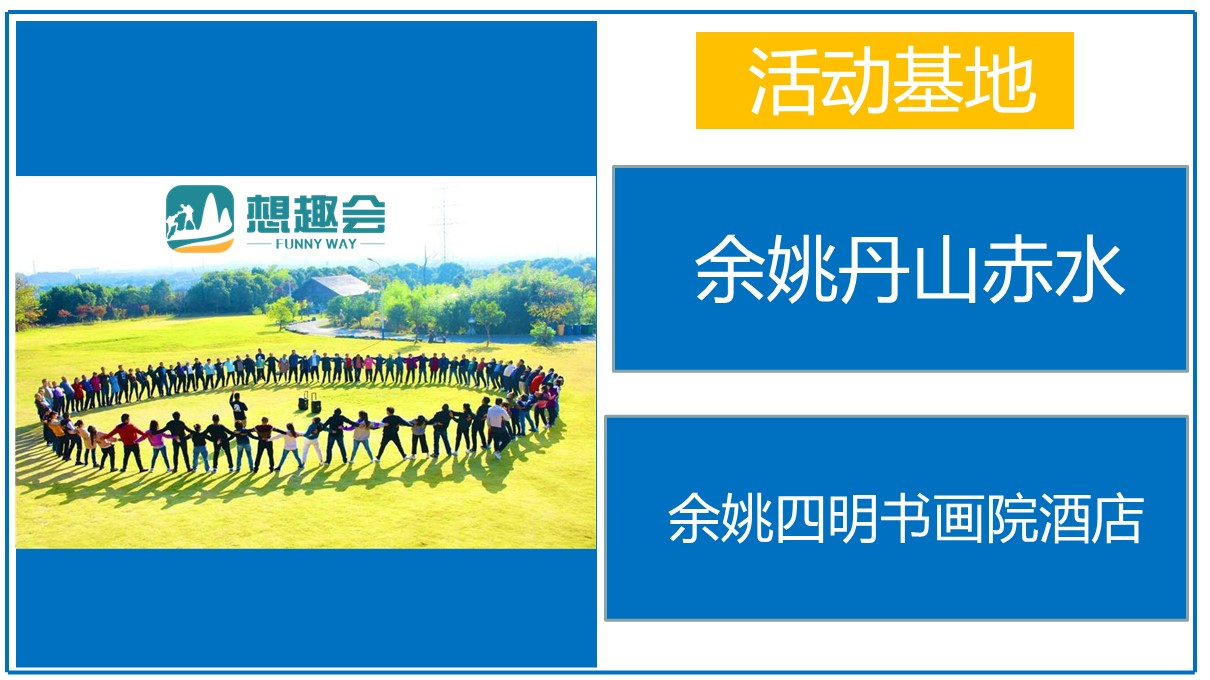 想趣会
FUNNY WAY

活动基地

余姚丹山赤水

余姚四明书画院酒店